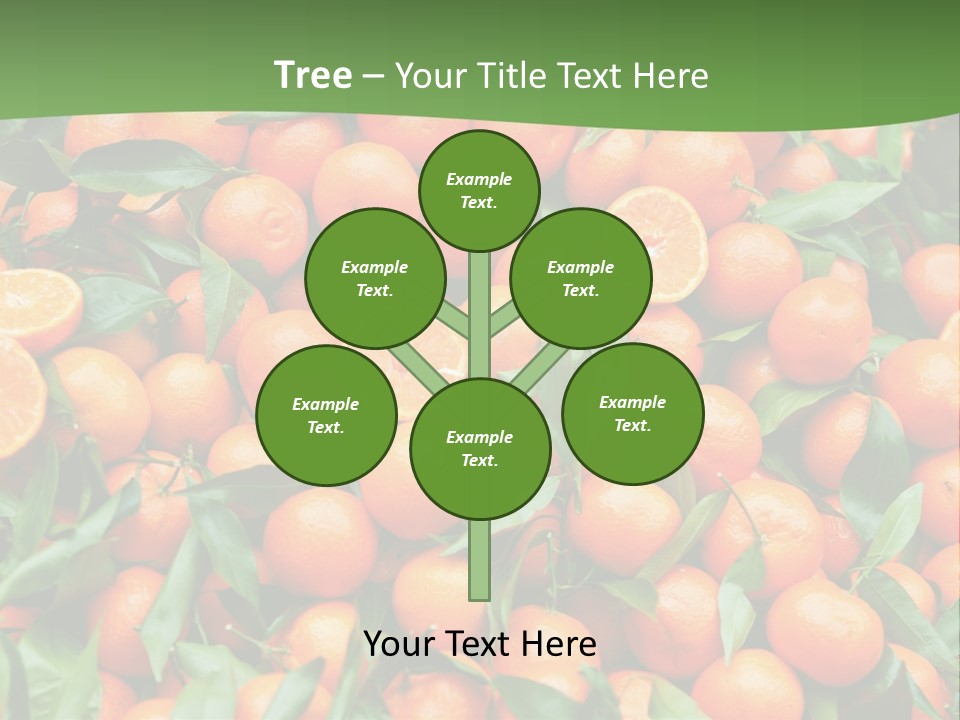 Tree – Your Title Text Here

Example Text.

Example Text.

Example Text.

Example Text.

Example Text.

Example Text.

Your Text Here